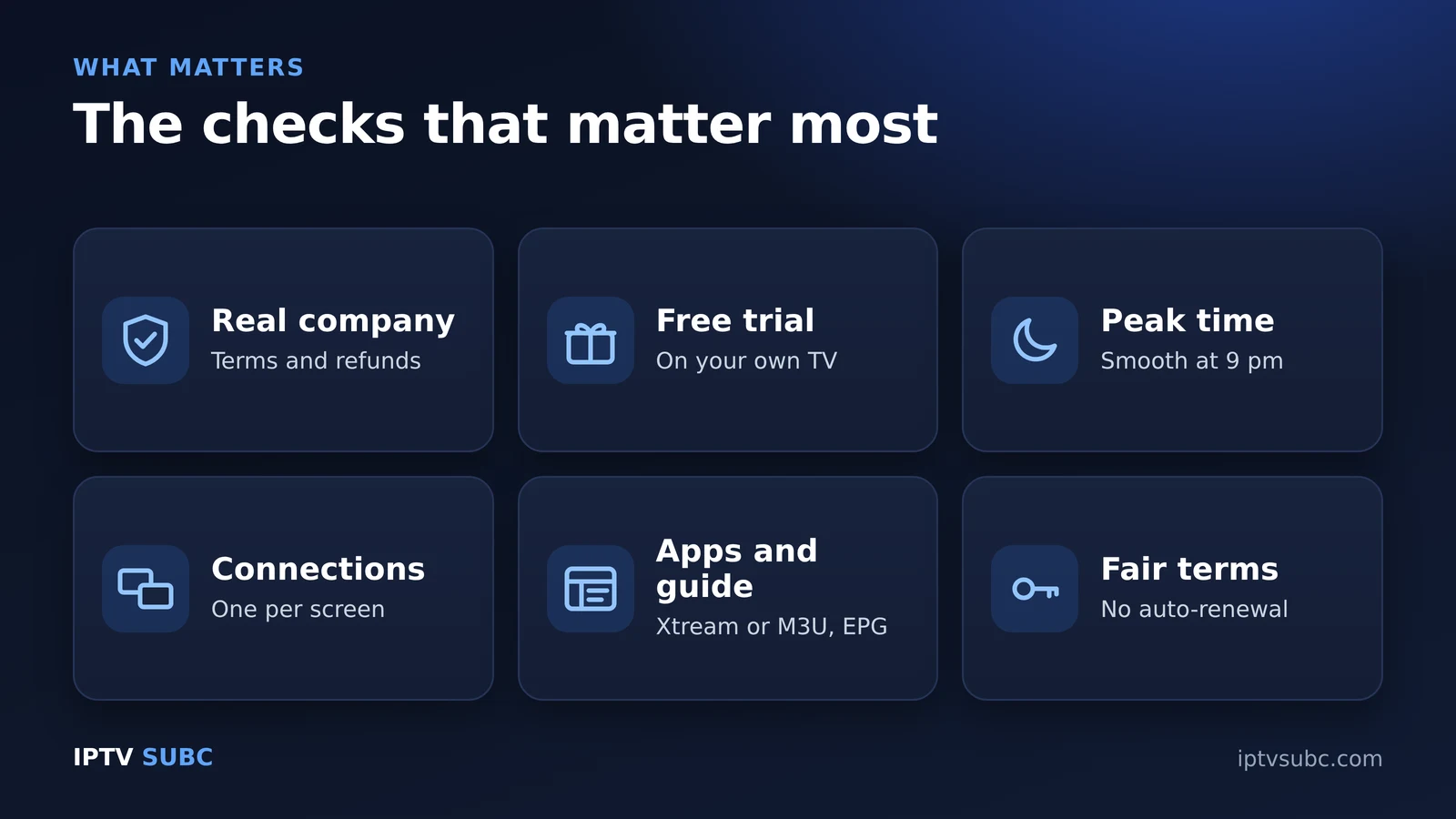 WHAT MATTERS

The checks that matter most

Real company
Terms and refunds

Free trial
On your own TV

Peak time
Smooth at 9 pm

Connections
One per screen

Apps and guide
Xtream or M3U, EPG

Fair terms
No auto-renewal

IPTV SUBC

iptvsubc.com